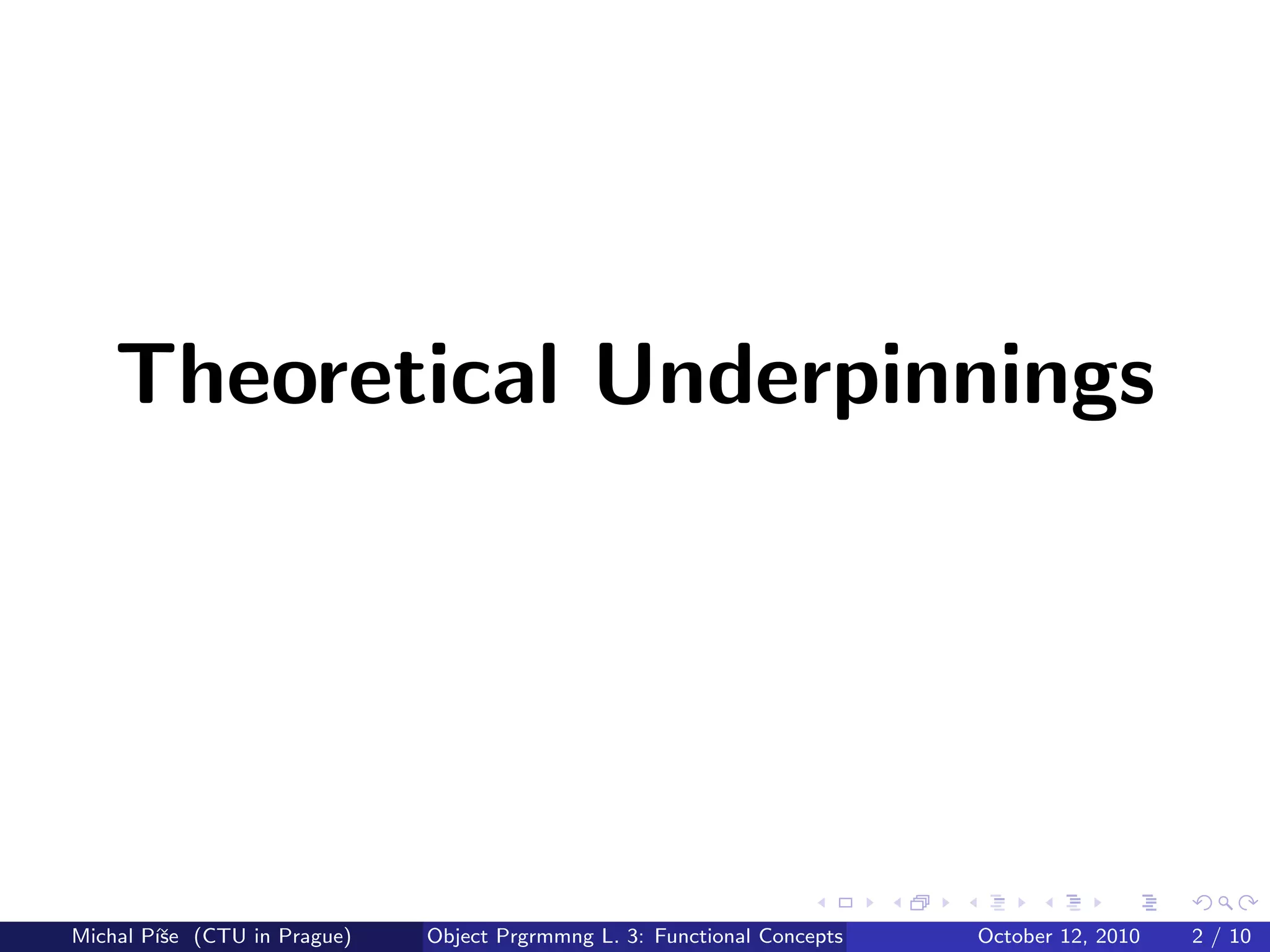 Theoretical Underpinnings

Michal Píše (CTU in Prague) Object Prgrmmng L. 3: Functional Concepts October 12, 2010 2 / 10